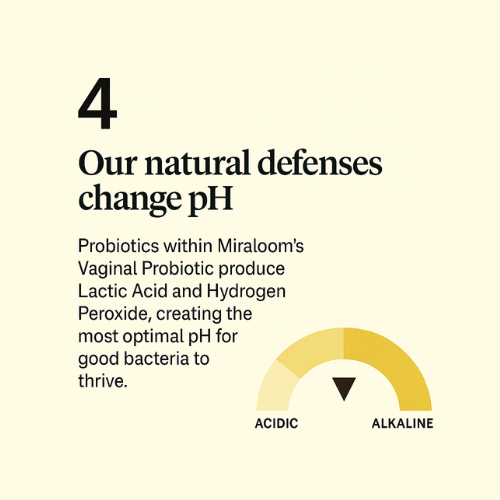 4

Our natural defenses change pH

Probiotics within Miraloom's Vaginal Probiotic produce Lactic Acid and Hydrogen Peroxide, creating the most optimal pH for good bacteria to thrive.

ACIDIC

ALKALINE